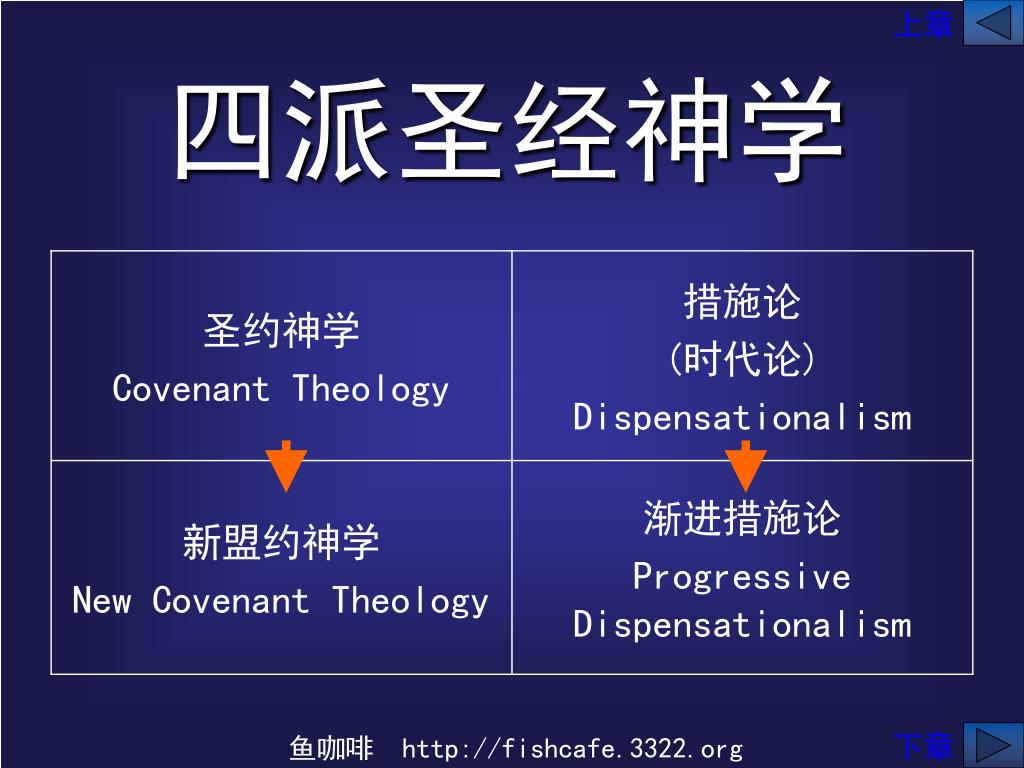 上章

四派圣经神学

| 圣约神学 Covenant Theology | 措施论 (时代论) Dispensationalism |
|---|---|
| 新盟约神学 New Covenant Theology | 渐进措施论 Progressive Dispensationalism |

鱼咖啡 http://fishcafe.3322.org

下章